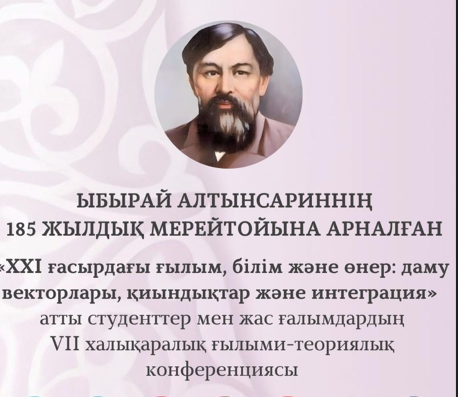 ЫБЫРАЙ АЛТЫНСАРИННІҢ
185 ЖЫЛДЫҚ МЕРЕЙТОЙЫНА АРНАЛҒАН

«XXI ғасырдағы ғылым, білім және өнер: даму векторлары, қиындықтар және интеграция» атты студенттер мен жас ғалымдардың VII халықаралық ғылыми-теориялық конференциясы